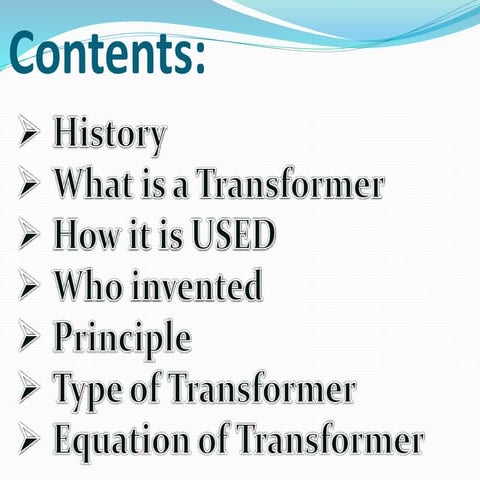 Contents:

➢ History
➢ What is a Transformer
➢ How it is USED
➢ Who invented
➢ Principle
➢ Type of Transformer
➢ Equation of Transformer